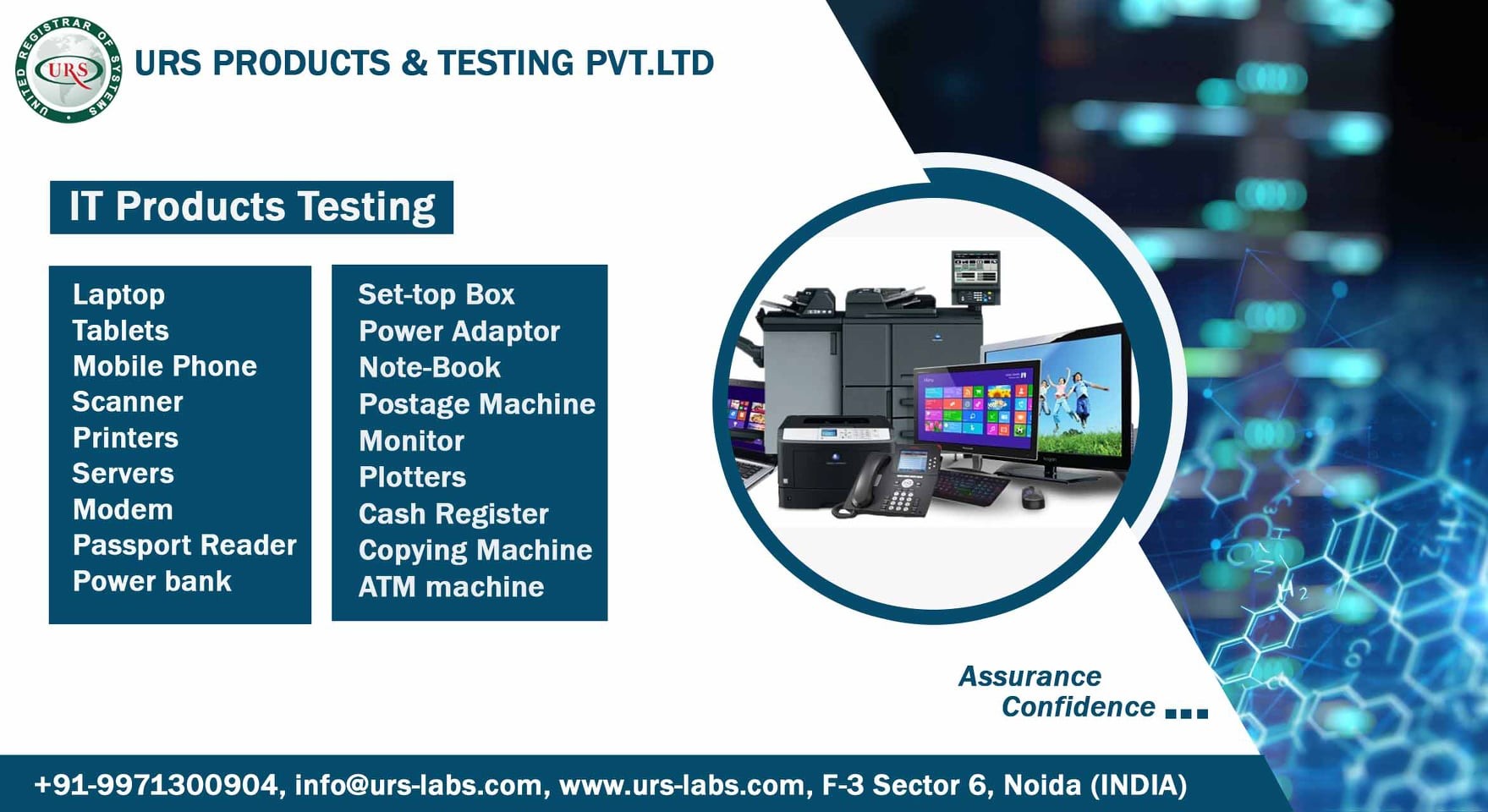 UNITED REGISTRAR OF SYSTEMS
URS

URS PRODUCTS & TESTING PVT.LTD

IT Products Testing

Laptop
Tablets
Mobile Phone
Scanner
Printers
Servers
Modem
Passport Reader
Power bank

Set-top Box
Power Adaptor
Note-Book
Postage Machine
Monitor
Plotters
Cash Register
Copying Machine
ATM machine

Assurance
Confidence ...

+91-9971300904, info@urs-labs.com, www.urs-labs.com, F-3 Sector 6, Noida (INDIA)